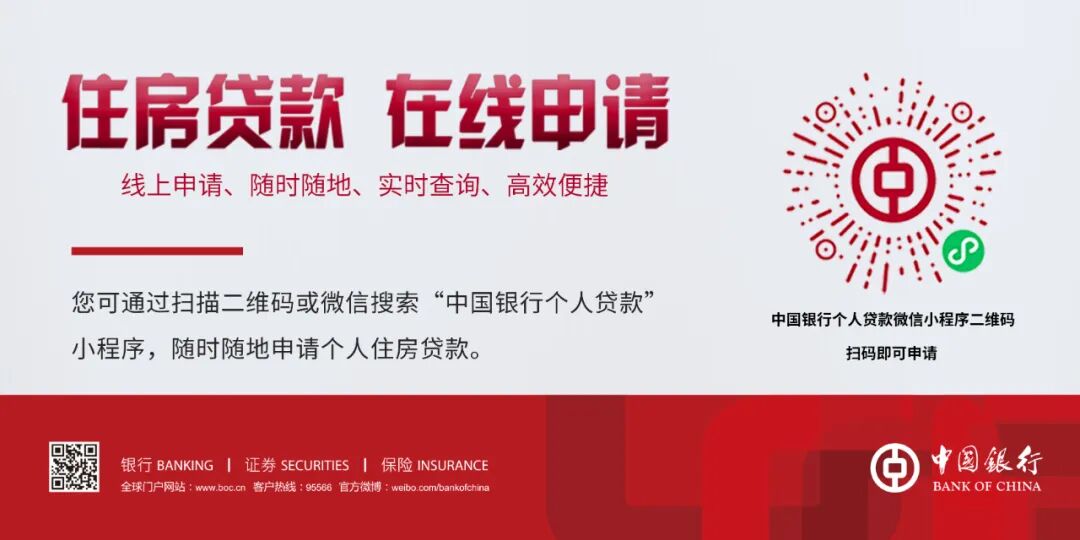 住房贷款 在线申请

线上申请、随时随地、实时查询、高效便捷

您可通过扫描二维码或微信搜索“中国银行个人贷款”小程序，随时随地申请个人住房贷款。

中国银行个人贷款微信小程序二维码

扫码即可申请

银行 BANKING | 证券 SECURITIES | 保险 INSURANCE

全球门户网站：www.boc.cn 客户热线：95566 官方微博：weibo.com/bankofchina

中国银行
BANK OF CHINA